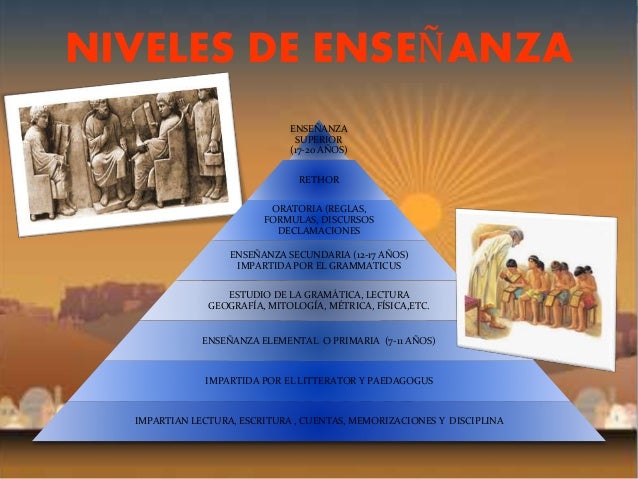 NIVELES DE ENSEÑANZA

ENSEÑANZA SUPERIOR (17-20 AÑOS)

RETHOR

ORATORIA (REGLAS, FORMULAS, DISCURSOS DECLAMACIONES

ENSEÑANZA SECUNDARIA (12-17 AÑOS) IMPARTIDA POR EL GRAMMATICUS

ESTUDIO DE LA GRAMÁTICA, LECTURA GEOGRAFÍA, MITOLOGÍA, MÉTRICA, FÍSICA,ETC.

ENSEÑANZA ELEMENTAL O PRIMARIA (7-11 AÑOS)

IMPARTIDA POR EL LITTERATOR Y PAEDAGOGUS

IMPARTIAN LECTURA, ESCRITURA , CUENTAS, MEMORIZACIONES Y DISCIPLINA